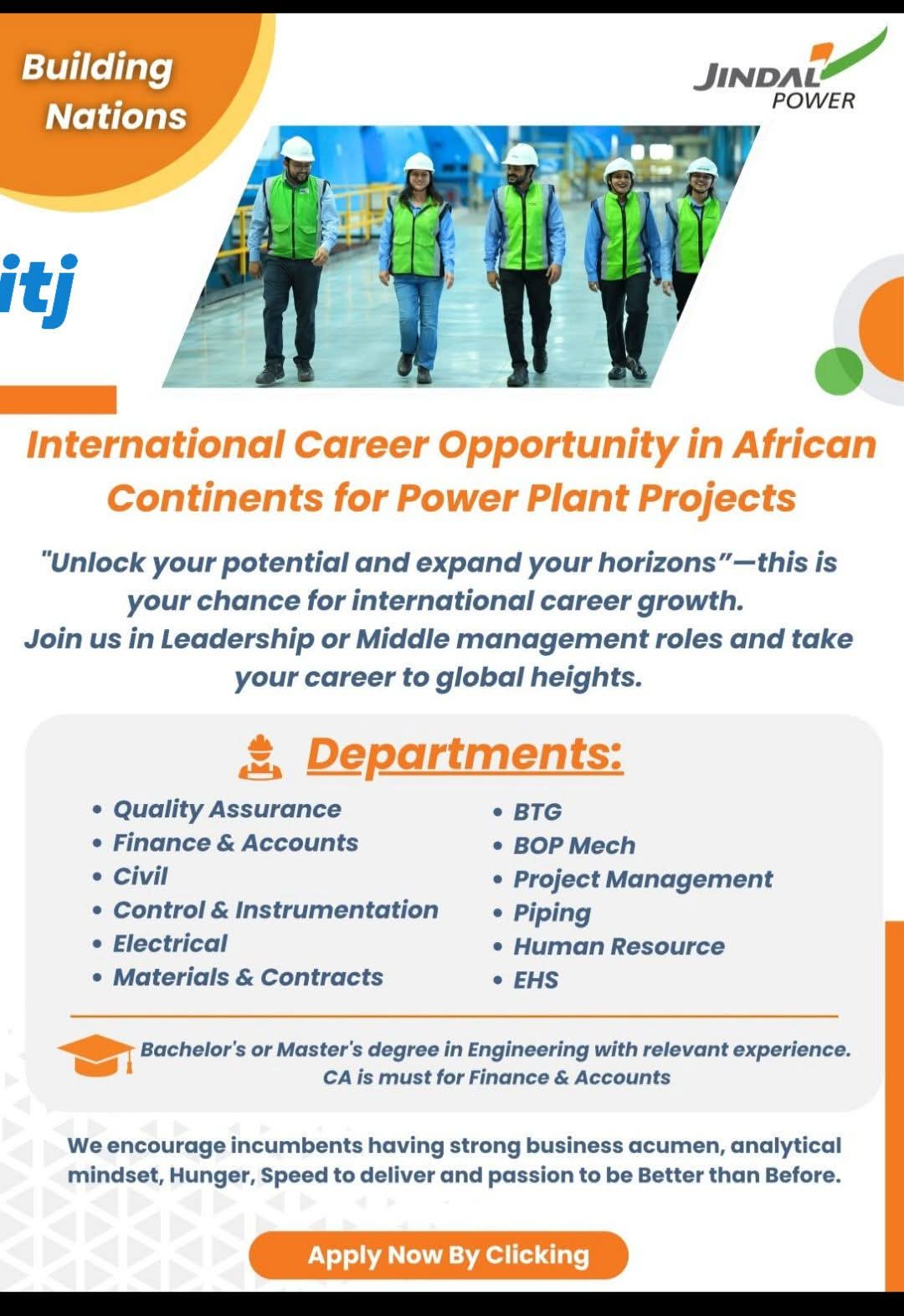 Building Nations

JINDAL POWER

itj

International Career Opportunity in African Continents for Power Plant Projects

"Unlock your potential and expand your horizons"—this is your chance for international career growth. Join us in Leadership or Middle management roles and take your career to global heights.

Departments:

• Quality Assurance
• Finance & Accounts
• Civil
• Control & Instrumentation
• Electrical
• Materials & Contracts

• BTG
• BOP Mech
• Project Management
• Piping
• Human Resource
• EHS

Bachelor's or Master's degree in Engineering with relevant experience. CA is must for Finance & Accounts

We encourage incumbents having strong business acumen, analytical mindset, Hunger, Speed to deliver and passion to be Better than Before.

Apply Now By Clicking